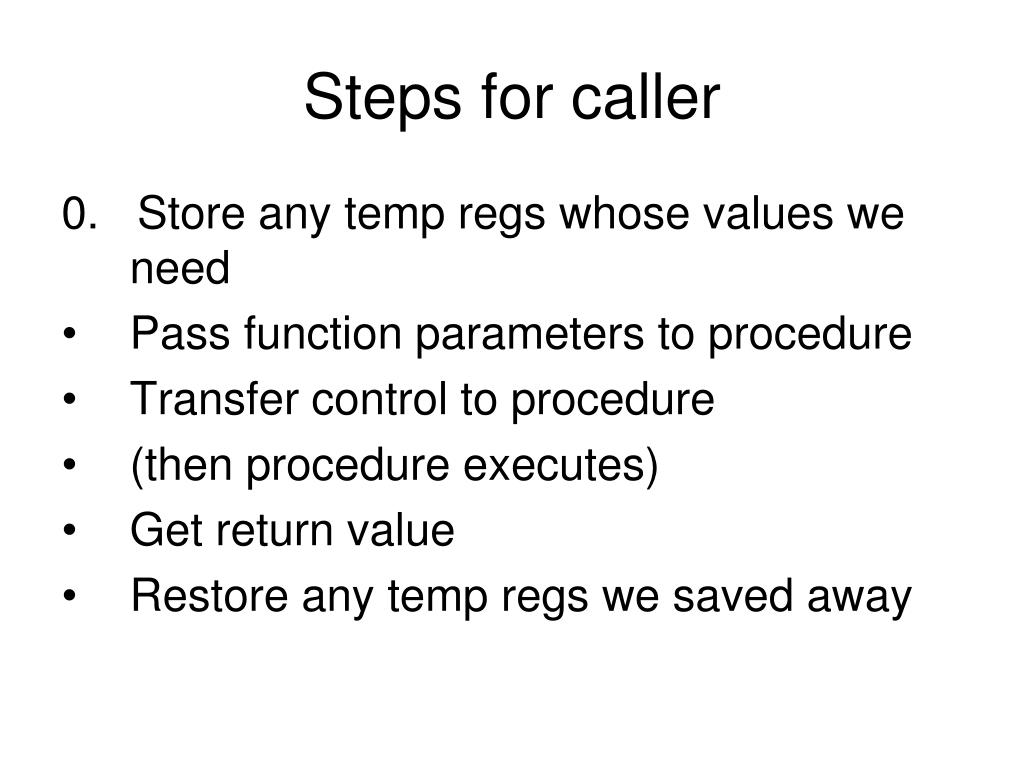 Steps for caller

0. Store any temp regs whose values we need
• Pass function parameters to procedure
• Transfer control to procedure
• (then procedure executes)
• Get return value
• Restore any temp regs we saved away